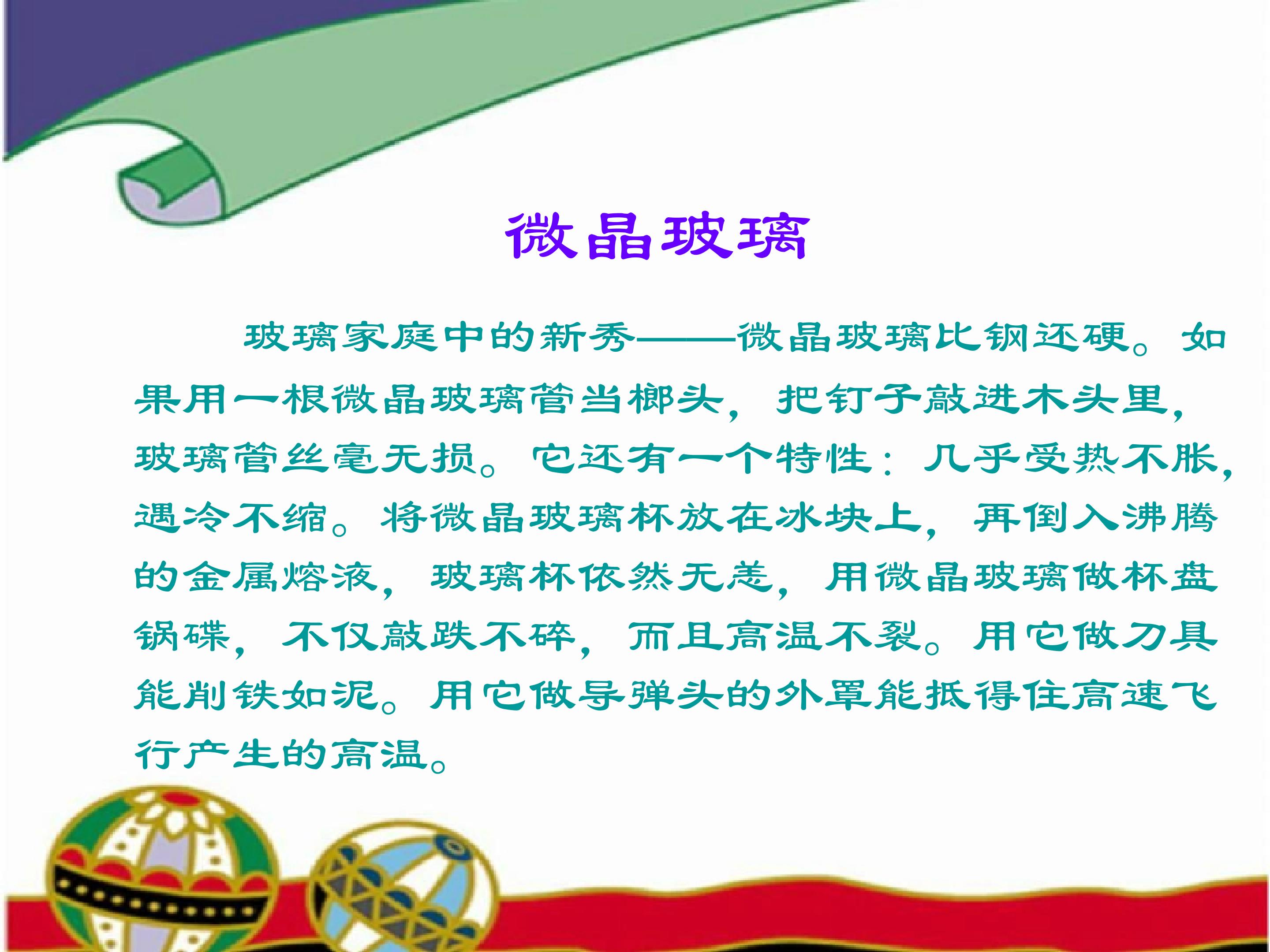 微晶玻璃

玻璃家庭中的新秀——微晶玻璃比钢还硬。如果用一根微晶玻璃管当榔头，把钉子敲进木头里，玻璃管丝毫无损。它还有一个特性：几乎受热不胀，遇冷不缩。将微晶玻璃杯放在冰块上，再倒入沸腾的金属熔液，玻璃杯依然无恙，用微晶玻璃做杯盘锅碟，不仅敲跌不碎，而且高温不裂。用它做刀具能削铁如泥。用它做导弹头的外罩能抵得住高速飞行产生的高温。